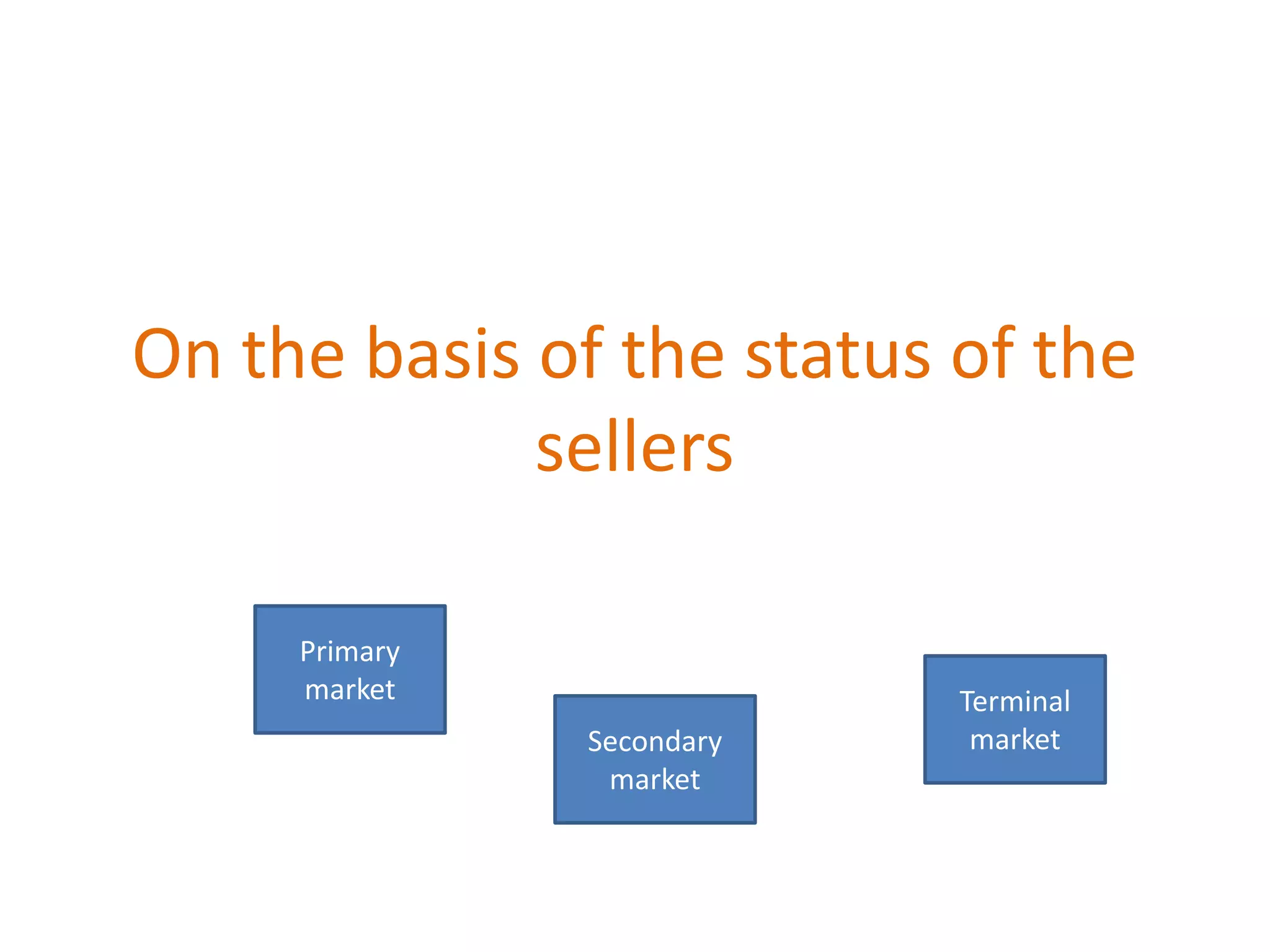 On the basis of the status of the sellers

Primary market

Secondary market

Terminal market